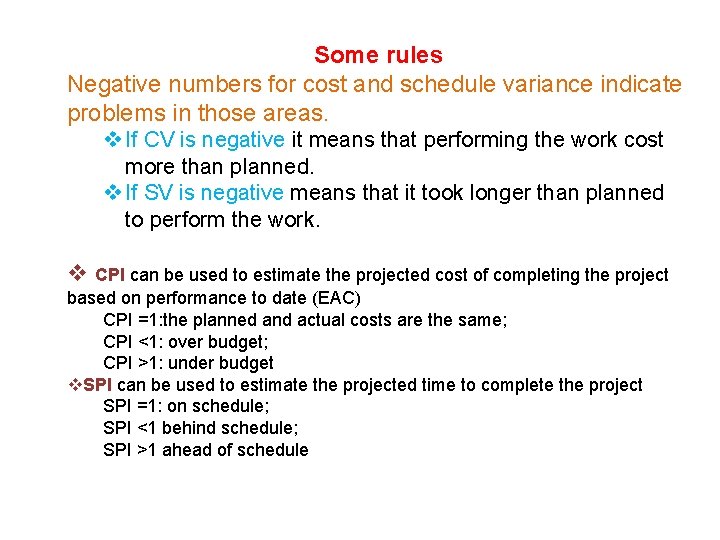 Some rules

Negative numbers for cost and schedule variance indicate problems in those areas.

❖ If CV is negative it means that performing the work cost more than planned.

❖ If SV is negative means that it took longer than planned to perform the work.

❖ CPI can be used to estimate the projected cost of completing the project based on performance to date (EAC)

CPI =1:the planned and actual costs are the same;

CPI <1: over budget;

CPI >1: under budget

❖SPI can be used to estimate the projected time to complete the project

SPI =1: on schedule;

SPI <1 behind schedule;

SPI >1 ahead of schedule